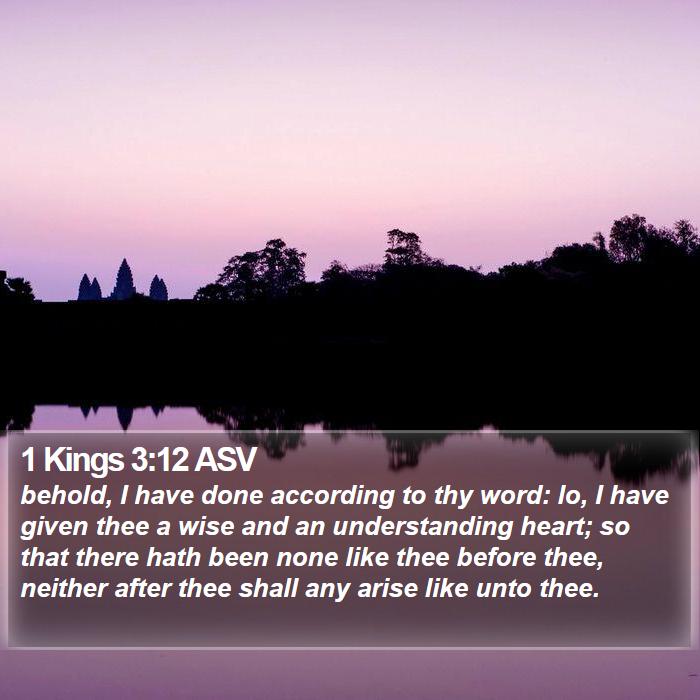 1 Kings 3:12 ASV

behold, I have done according to thy word: lo, I have given thee a wise and an understanding heart; so that there hath been none like thee before thee, neither after thee shall any arise like unto thee.